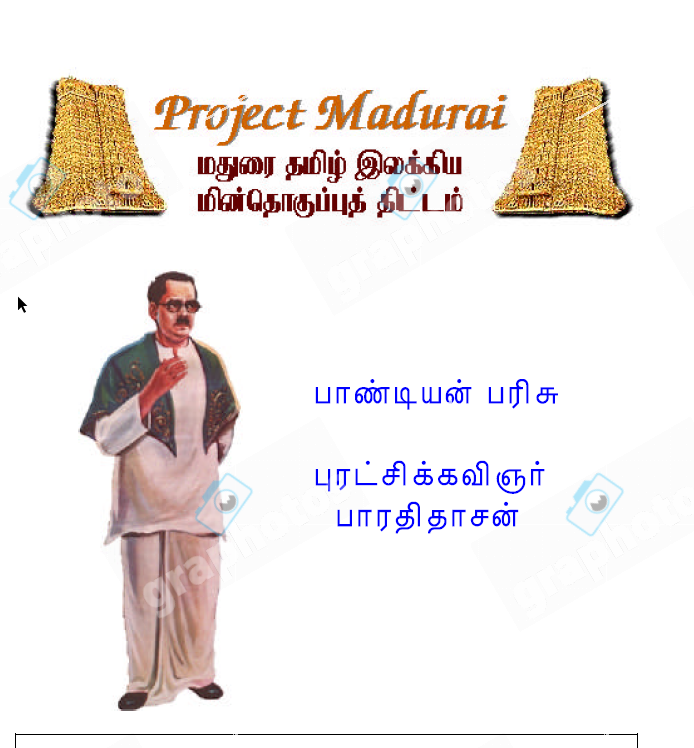 Project Madurai

மதுரை தமிழ் இலக்கிய மின்தொகுப்புத் திட்டம்

பாண்டியன் பரிசு

புரட்சிக்கவிஞர் பாரதிதாசன்